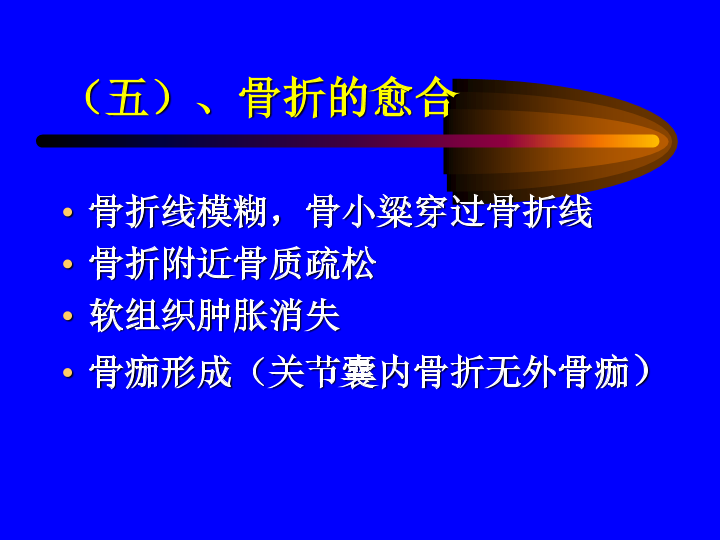 （五）、骨折的愈合

• 骨折线模糊，骨小梁穿过骨折线
• 骨折附近骨质疏松
• 软组织肿胀消失
• 骨痂形成（关节囊内骨折无外骨痂）